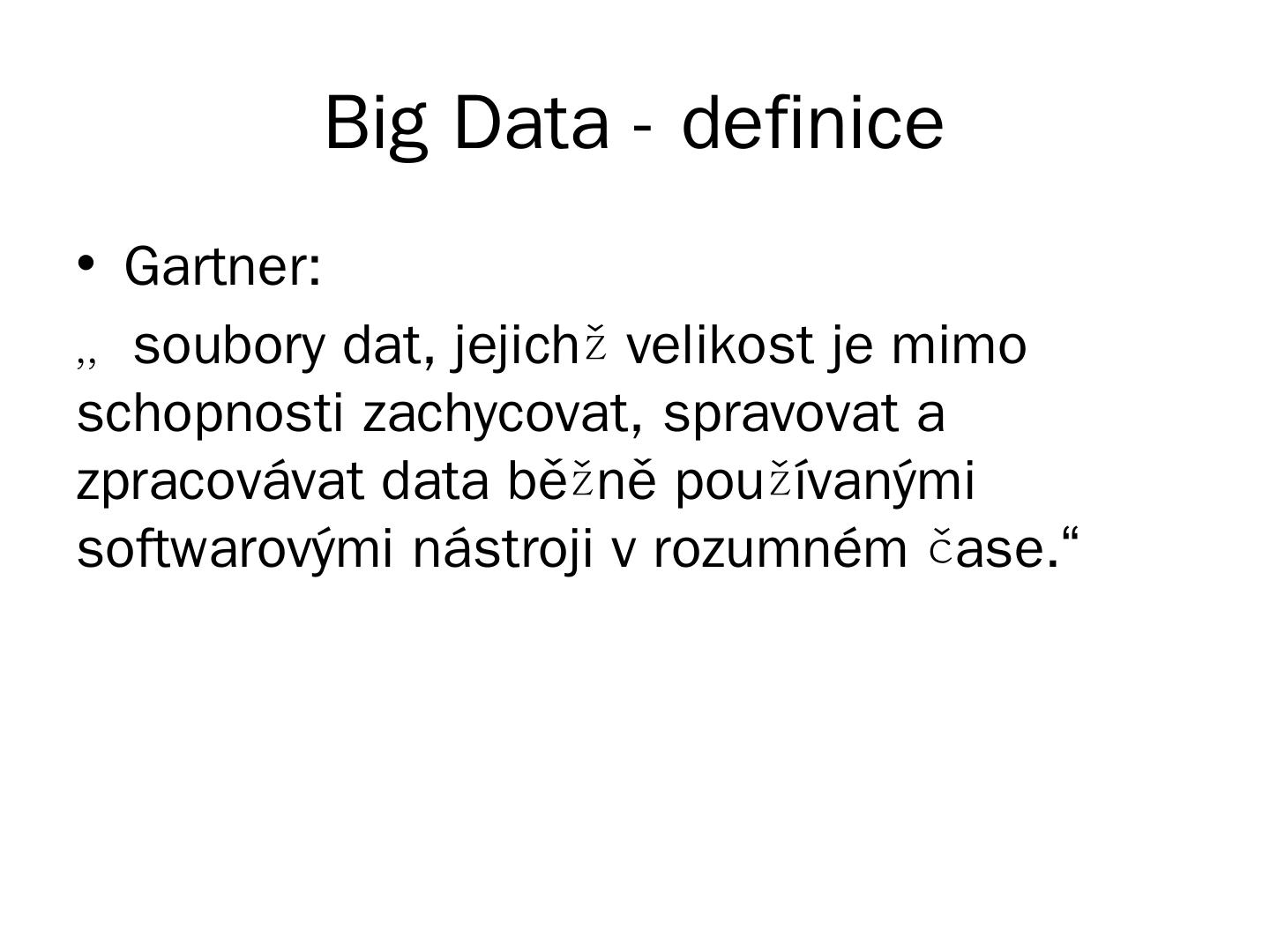 Big Data - definice

• Gartner:

„ soubory dat, jejichž velikost je mimo schopnosti zachycovat, spravovat a zpracovávat data běžně používanými softwarovými nástroji v rozumném čase.“